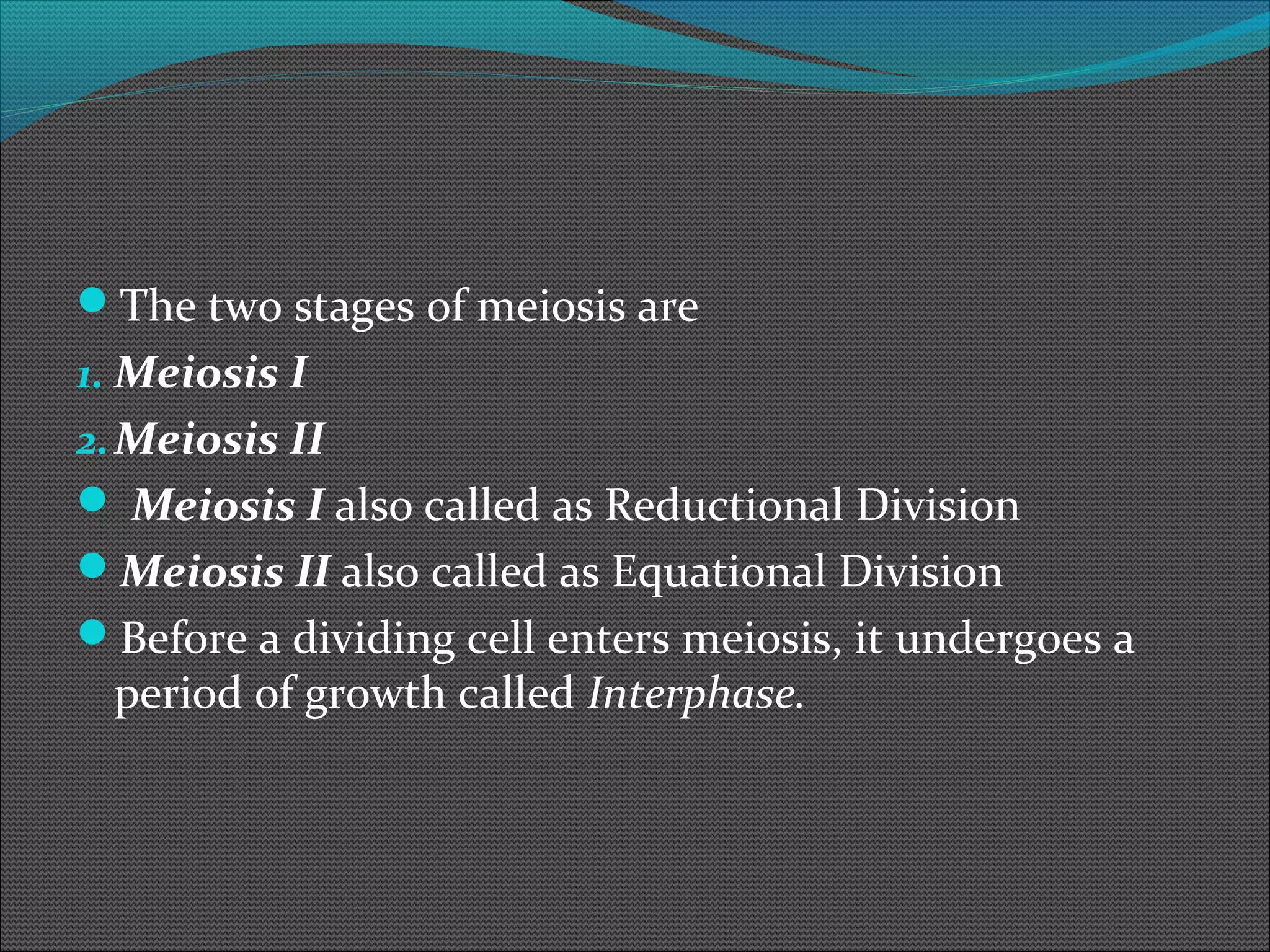 The two stages of meiosis are

1. Meiosis I
2. Meiosis II

Meiosis I also called as Reductional Division

Meiosis II also called as Equational Division

Before a dividing cell enters meiosis, it undergoes a period of growth called Interphase.